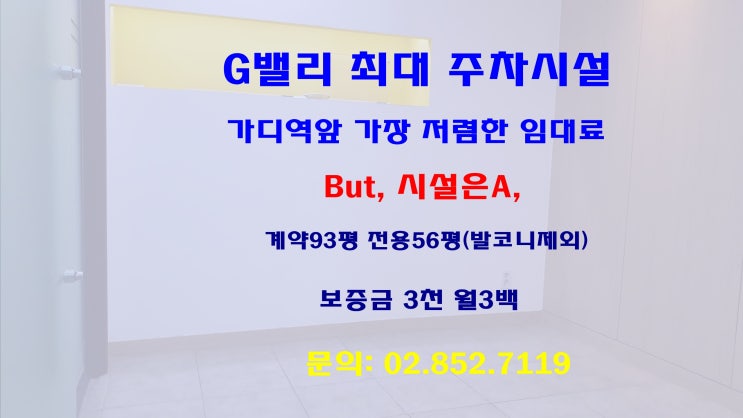 G밸리 최대 주차시설

가디역앞 가장 저렴한 임대료

But, 시설은A,

계약93평 전용56평(발코니제외)

보증금 3천 월3백

문의: 02.852.7119